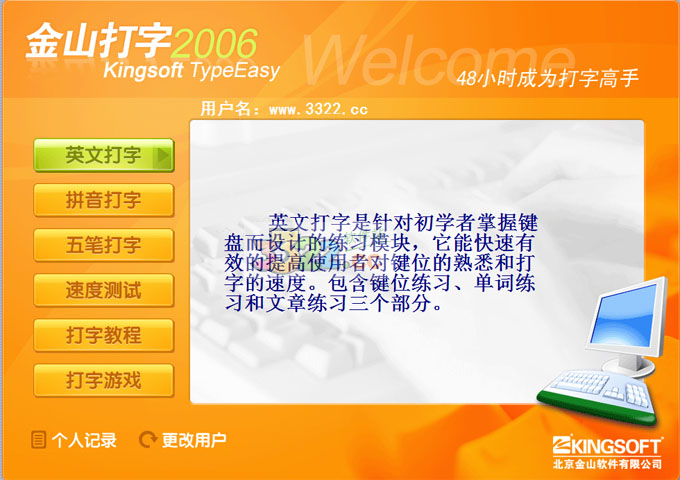 金山打字2006
Kingsoft TypeEasy
Welcome
48小时成为打字高手
用户名：www.3322.cc

英文打字
拼音打字
五笔打字
速度测试
打字教程
打字游戏

英文打字是针对初学者掌握键盘而设计的练习模块，它能快速有效的提高使用者对键位的熟悉和打字的速度。包含键位练习、单词练习和文章练习三个部分。

个人记录
更改用户

KINGSOFT
北京金山软件有限公司